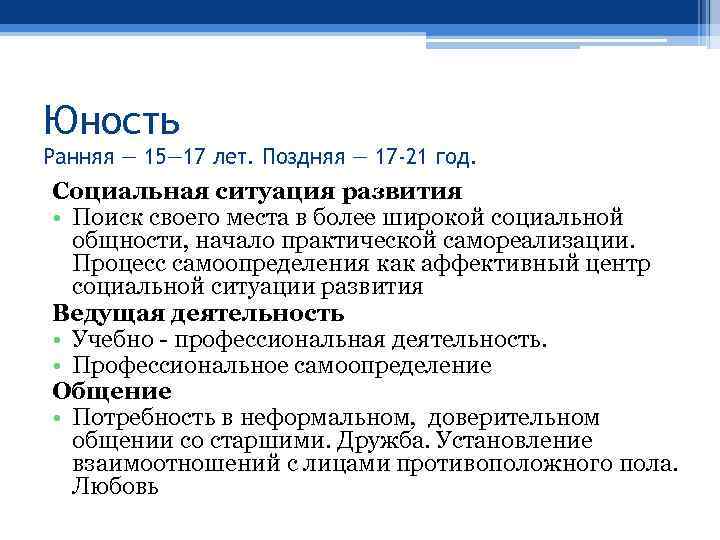 Юность
Ранняя — 15—17 лет. Поздняя — 17-21 год.

Социальная ситуация развития
• Поиск своего места в более широкой социальной общности, начало практической самореализации. Процесс самоопределения как аффективный центр социальной ситуации развития

Ведущая деятельность
• Учебно - профессиональная деятельность.
• Профессиональное самоопределение

Общение
• Потребность в неформальном, доверительном общении со старшими. Дружба. Установление взаимоотношений с лицами противоположного пола. Любовь